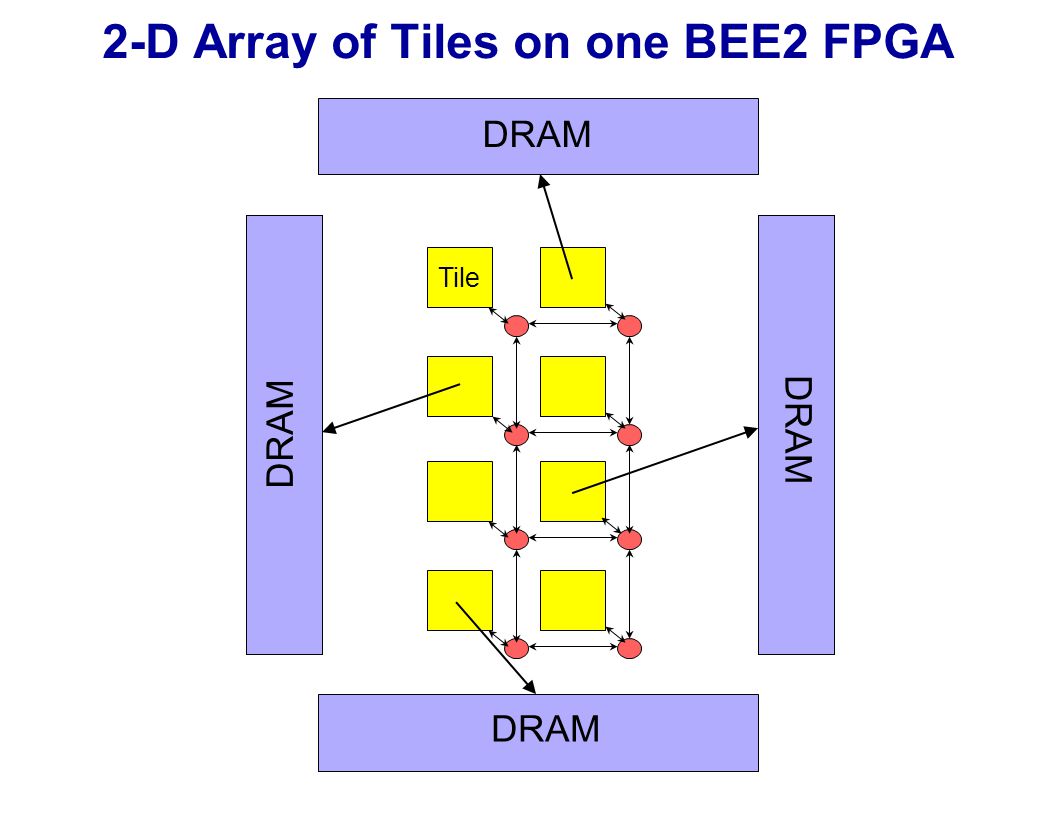 2-D Array of Tiles on one BEE2 FPGA

DRAM

DRAM

Tile

DRAM

DRAM